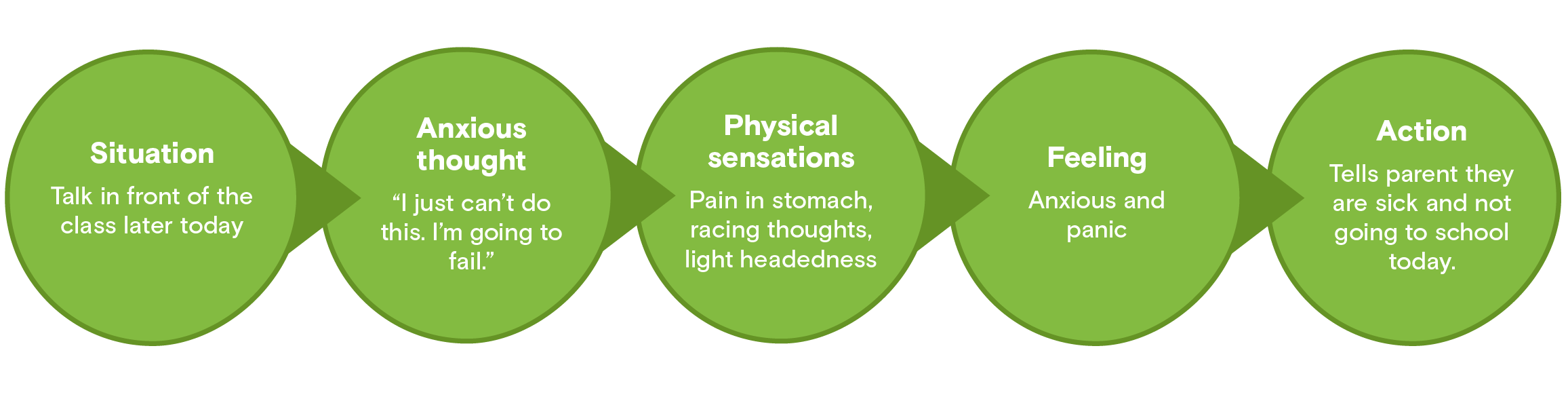 Situation
Talk in front of the class later today

Anxious thought
“I just can’t do this. I’m going to fail.”

Physical sensations
Pain in stomach, racing thoughts, light headedness

Feeling
Anxious and panic

Action
Tells parent they are sick and not going to school today.